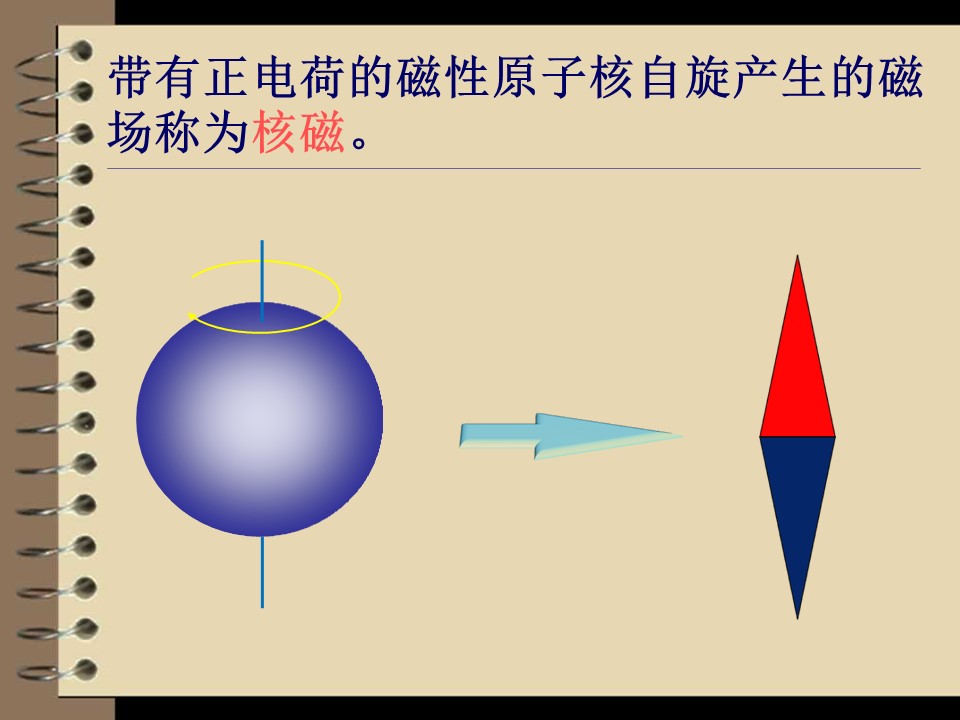 带有正电荷的磁性原子核自旋产生的磁场称为核磁。